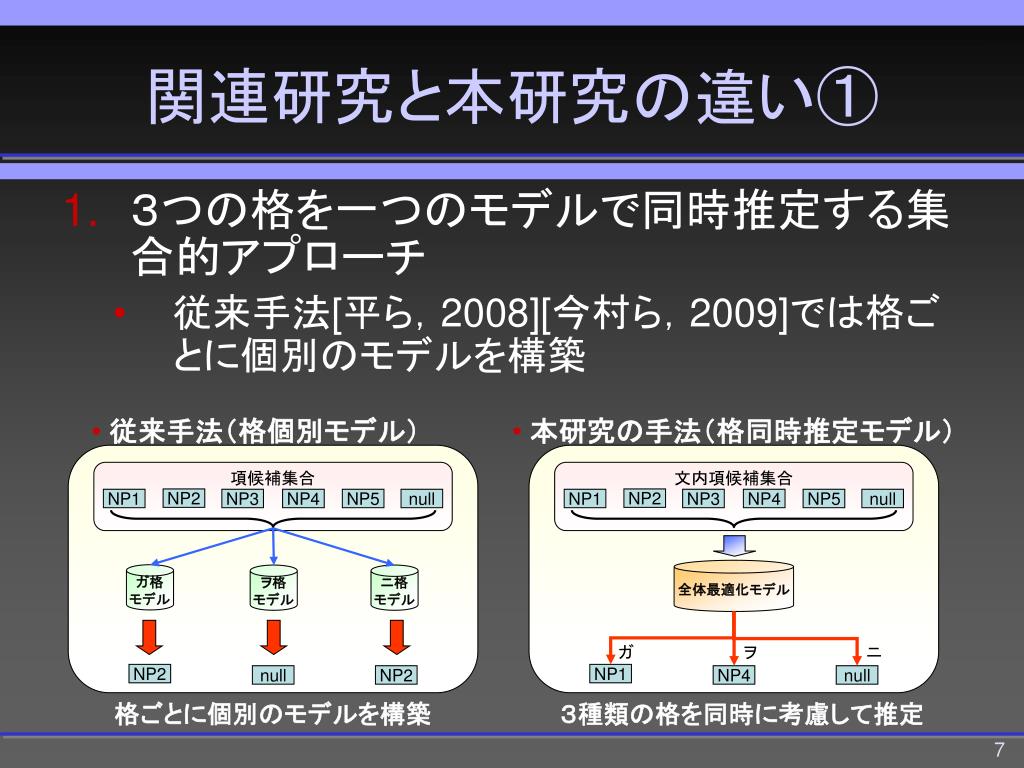 関連研究と本研究の違い①

1. 3つの格を一つのモデルで同時推定する集合的アプローチ

• 従来手法[平ら, 2008][今村ら, 2009]では格ごとに個別のモデルを構築

• 従来手法(格個別モデル)

項候補集合

NP1 NP2 NP3 NP4 NP5 null

ガ格モデル

ヲ格モデル

ニ格モデル

NP2 null NP2

格ごとに個別のモデルを構築

• 本研究の手法(格同時推定モデル)

文内項候補集合

NP1 NP2 NP3 NP4 NP5 null

全体最適化モデル

ガ ヲ ニ

NP1 NP4 null

3種類の格を同時に考慮して推定

7